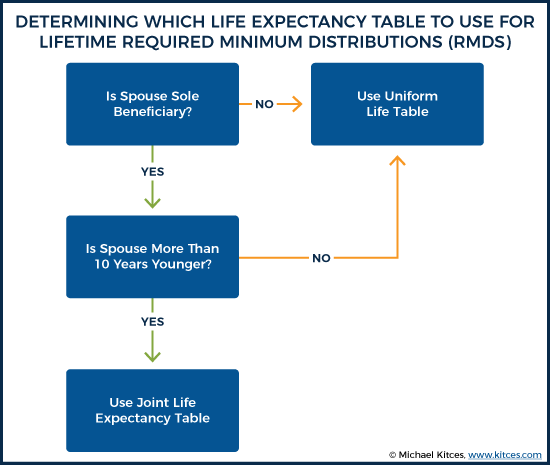 DETERMINING WHICH LIFE EXPECTANCY TABLE TO USE FOR LIFETIME REQUIRED MINIMUM DISTRIBUTIONS (RMDS)

Is Spouse Sole Beneficiary?

NO

Use Uniform Life Table

YES

Is Spouse More Than 10 Years Younger?

NO

YES

Use Joint Life Expectancy Table

© Michael Kitces, www.kitces.com